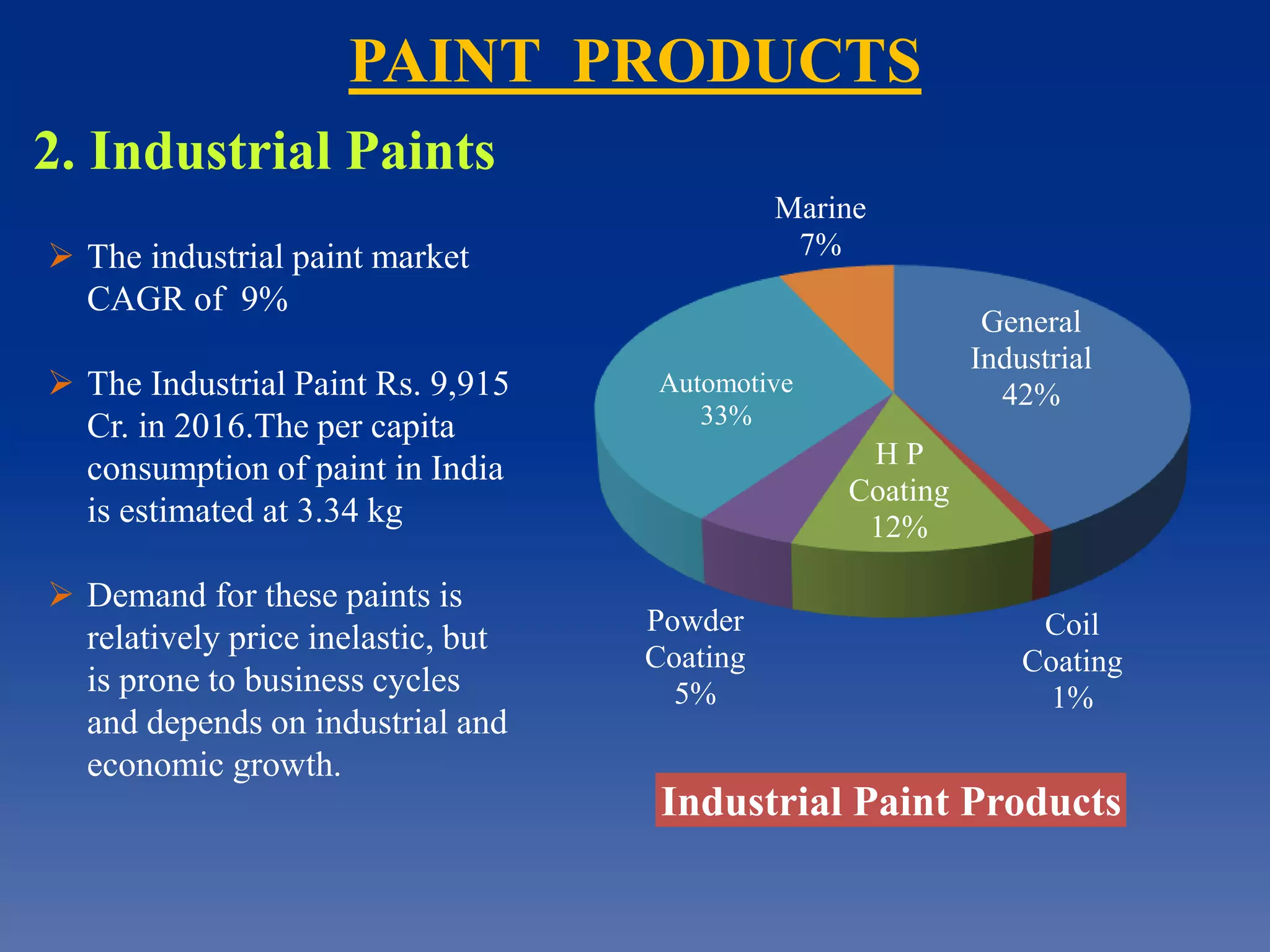 PAINT PRODUCTS

2. Industrial Paints

➢ The industrial paint market CAGR of 9%

➢ The Industrial Paint Rs. 9,915 Cr. in 2016.The per capita consumption of paint in India is estimated at 3.34 kg

➢ Demand for these paints is relatively price inelastic, but is prone to business cycles and depends on industrial and economic growth.

Marine
7%

General Industrial
42%

Automotive
33%

H P Coating
12%

Powder Coating
5%

Coil Coating
1%

Industrial Paint Products